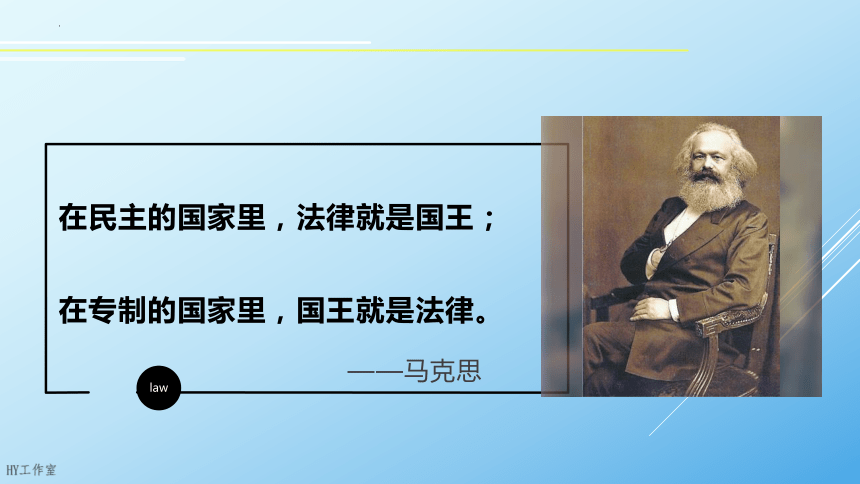 在民主的国家里，法律就是国王；

在专制的国家里，国王就是法律。

——马克思

law

HY工作室